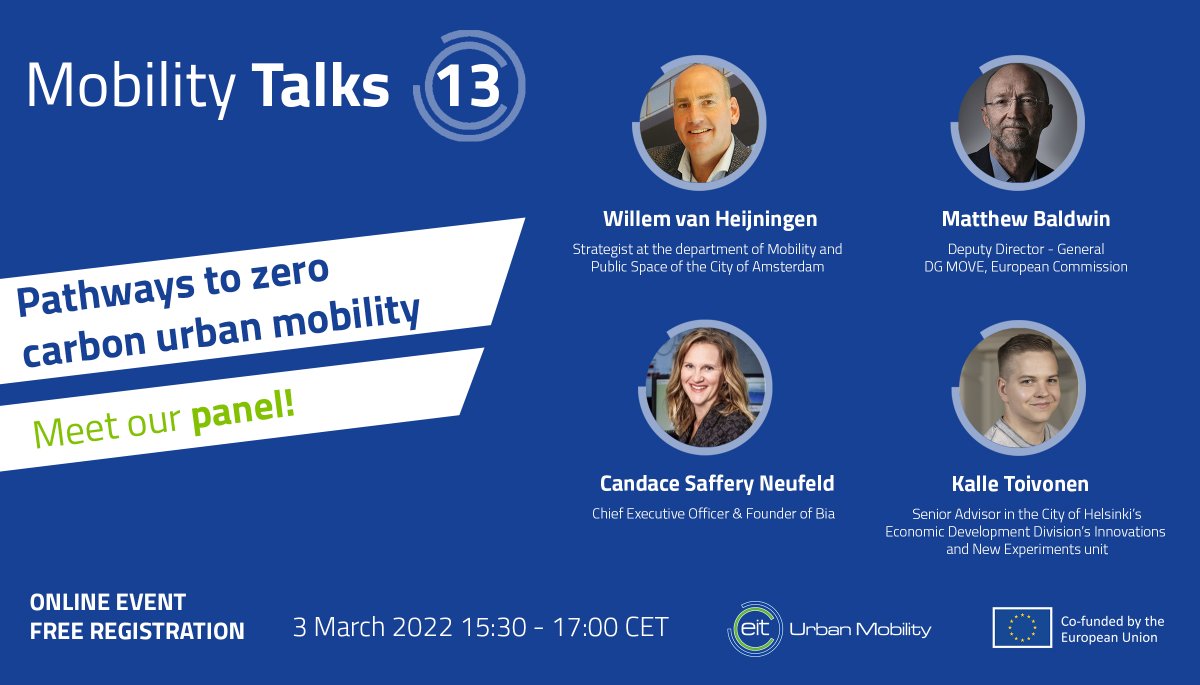 Mobility Talks 13

Pathways to zero carbon urban mobility

Meet our panel!

Willem van Heijningen
Strategist at the department of Mobility and Public Space of the City of Amsterdam

Matthew Baldwin
Deputy Director - General DG MOVE, European Commission

Candace Saffery Neufeld
Chief Executive Officer & Founder of Bia

Kalle Toivonen
Senior Advisor in the City of Helsinki's Economic Development Division's Innovations and New Experiments unit

ONLINE EVENT
FREE REGISTRATION

3 March 2022 15:30 - 17:00 CET

eit Urban Mobility

Co-funded by the European Union